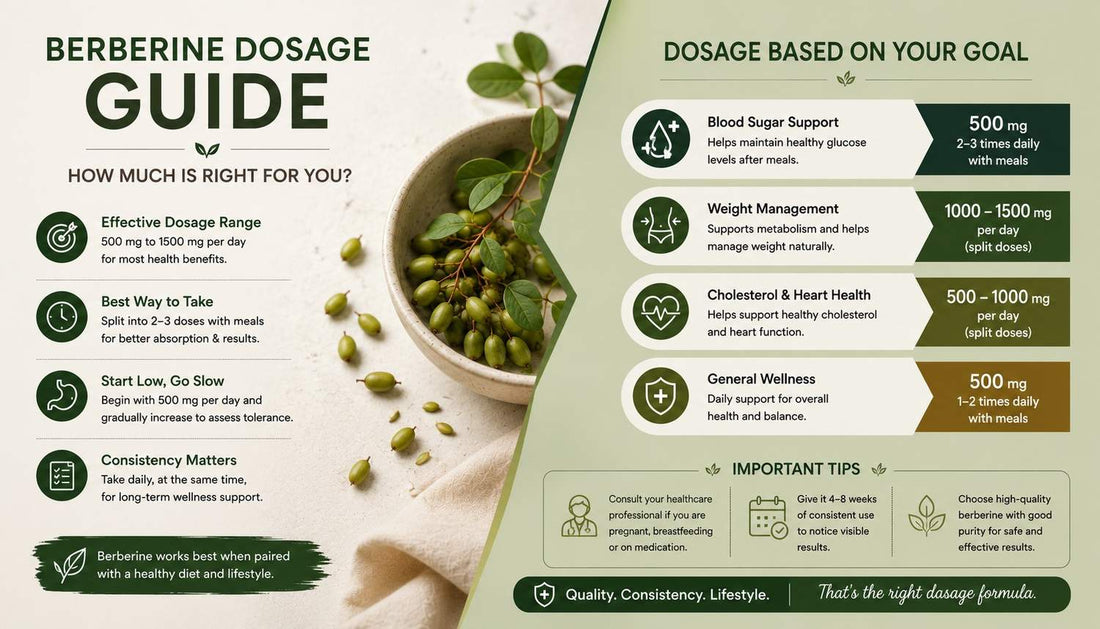 BERBERINE DOSAGE GUIDE

HOW MUCH IS RIGHT FOR YOU?

Effective Dosage Range
500 mg to 1500 mg per day for most health benefits.

Best Way to Take
Split into 2–3 doses with meals for better absorption & results.

Start Low, Go Slow
Begin with 500 mg per day and gradually increase to assess tolerance.

Consistency Matters
Take daily, at the same time, for long-term wellness support.

Berberine works best when paired with a healthy diet and lifestyle.

DOSAGE BASED ON YOUR GOAL

Blood Sugar Support
Helps maintain healthy glucose levels after meals.
500 mg
2–3 times daily with meals

Weight Management
Supports metabolism and helps manage weight naturally.
1000 – 1500 mg
per day
(split doses)

Cholesterol & Heart Health
Helps support healthy cholesterol and heart function.
500 – 1000 mg
per day
(split doses)

General Wellness
Daily support for overall health and balance.
500 mg
1–2 times daily with meals

IMPORTANT TIPS

Consult your healthcare professional if you are pregnant, breastfeeding or on medication.

Give it 4–8 weeks of consistent use to notice visible results.

Choose high-quality berberine with good purity for safe and effective results.

Quality. Consistency. Lifestyle.
That's the right dosage formula.